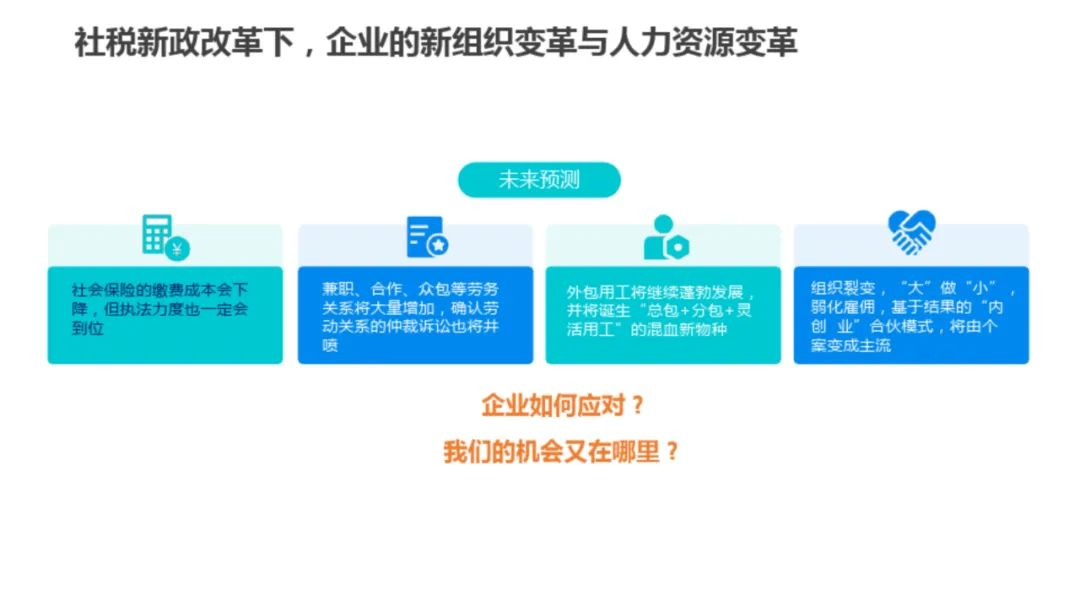 社税新政改革下，企业的新组织变革与人力资源变革

未来预测

社会保险的缴费成本会下降，但执法力度也一定会到位

兼职、合作、众包等劳务关系将大量增加，确认劳动关系的仲裁诉讼也将井喷

外包用工将继续蓬勃发展，并将诞生“总包+分包+灵活用工”的混血新物种

组织裂变，“大”做“小”，弱化雇佣，基于结果的“内创业”合伙模式，将由个案变成主流

企业如何应对？

我们的机会又在哪里？